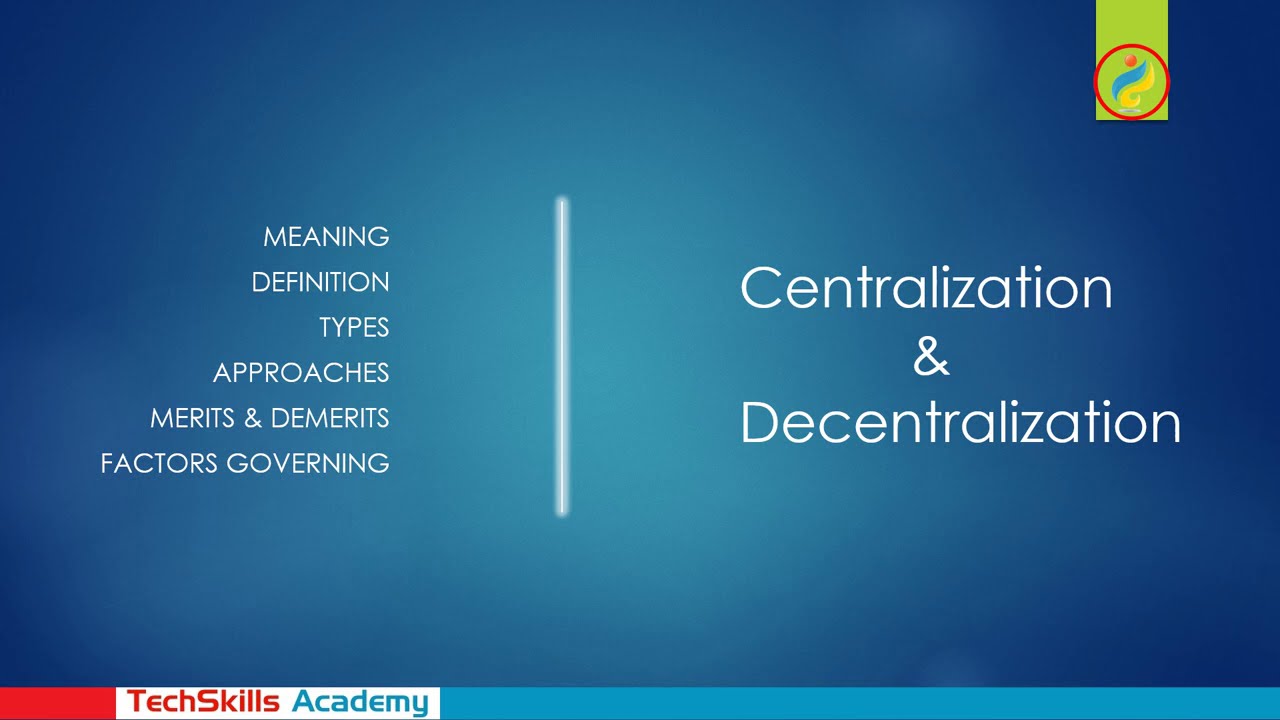 MEANING
DEFINITION
TYPES
APPROACHES
MERITS & DEMERITS
FACTORS GOVERNING

Centralization
&
Decentralization

TechSkills Academy